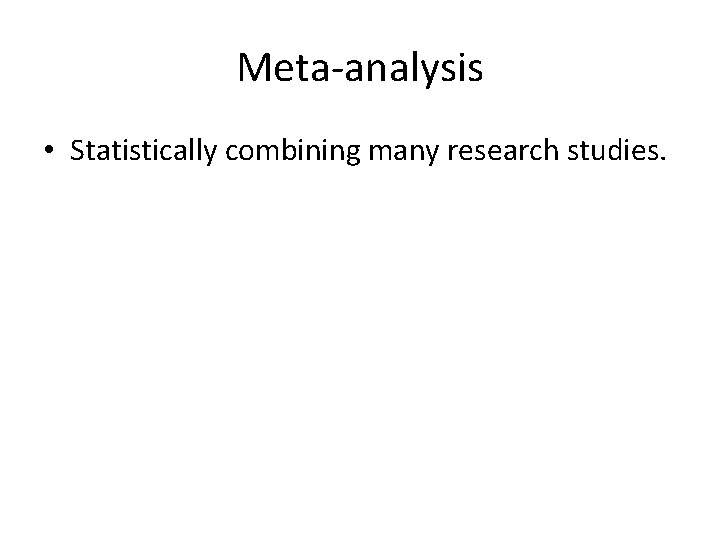 Meta-analysis

• Statistically combining many research studies.